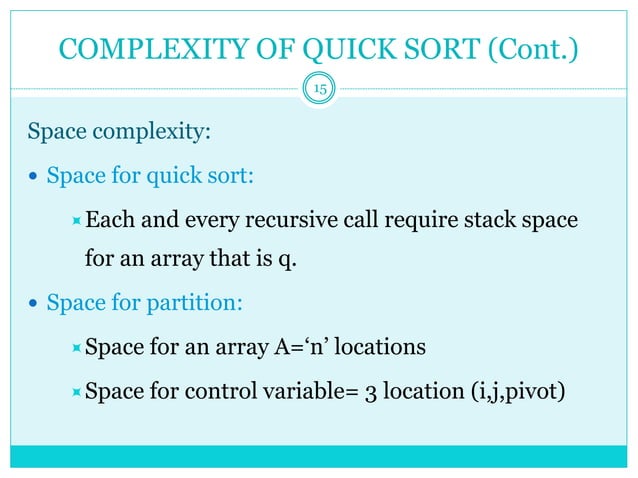 COMPLEXITY OF QUICK SORT (Cont.)

15

Space complexity:

• Space for quick sort:

Each and every recursive call require stack space for an array that is q.

• Space for partition:

Space for an array A=‘n’ locations

Space for control variable= 3 location (i,j,pivot)